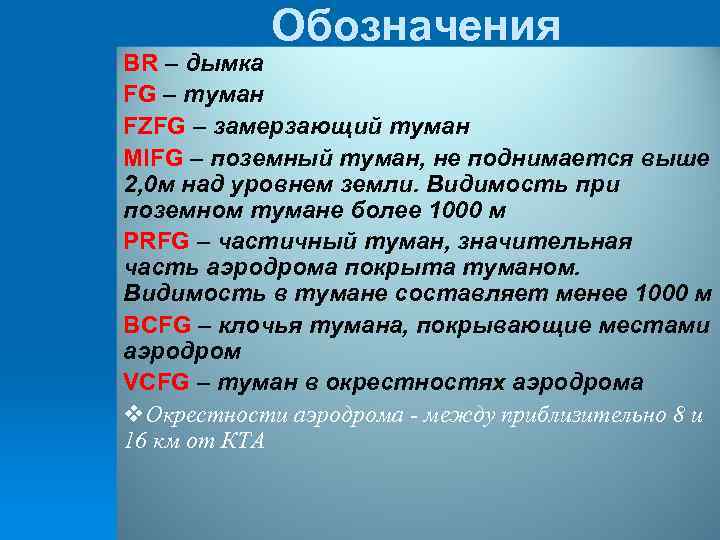 Обозначения

BR – дымка

FG – туман

FZFG – замерзающий туман

MIFG – поземный туман, не поднимается выше 2,0м над уровнем земли. Видимость при поземном тумане более 1000 м

PRFG – частичный туман, значительная часть аэродрома покрыта туманом. Видимость в тумане составляет менее 1000 м

BCFG – клочья тумана, покрывающие местами аэродром

VCFG – туман в окрестностях аэродрома

❖Окрестности аэродрома - между приблизительно 8 и 16 км от КТА